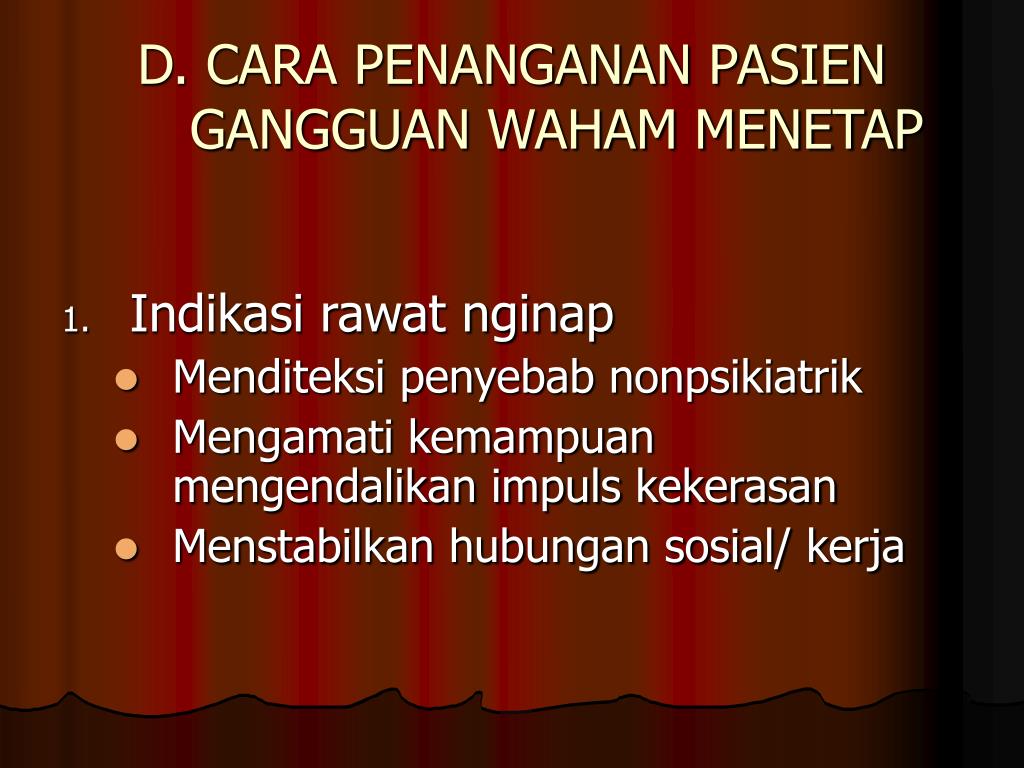 D. CARA PENANGANAN PASIEN GANGGUAN WAHAM MENETAP

1. Indikasi rawat nginap
- Menditeksi penyebab nonpsikiatrik
- Mengamati kemampuan mengendalikan impuls kekerasan
- Menstabilkan hubungan sosial/ kerja